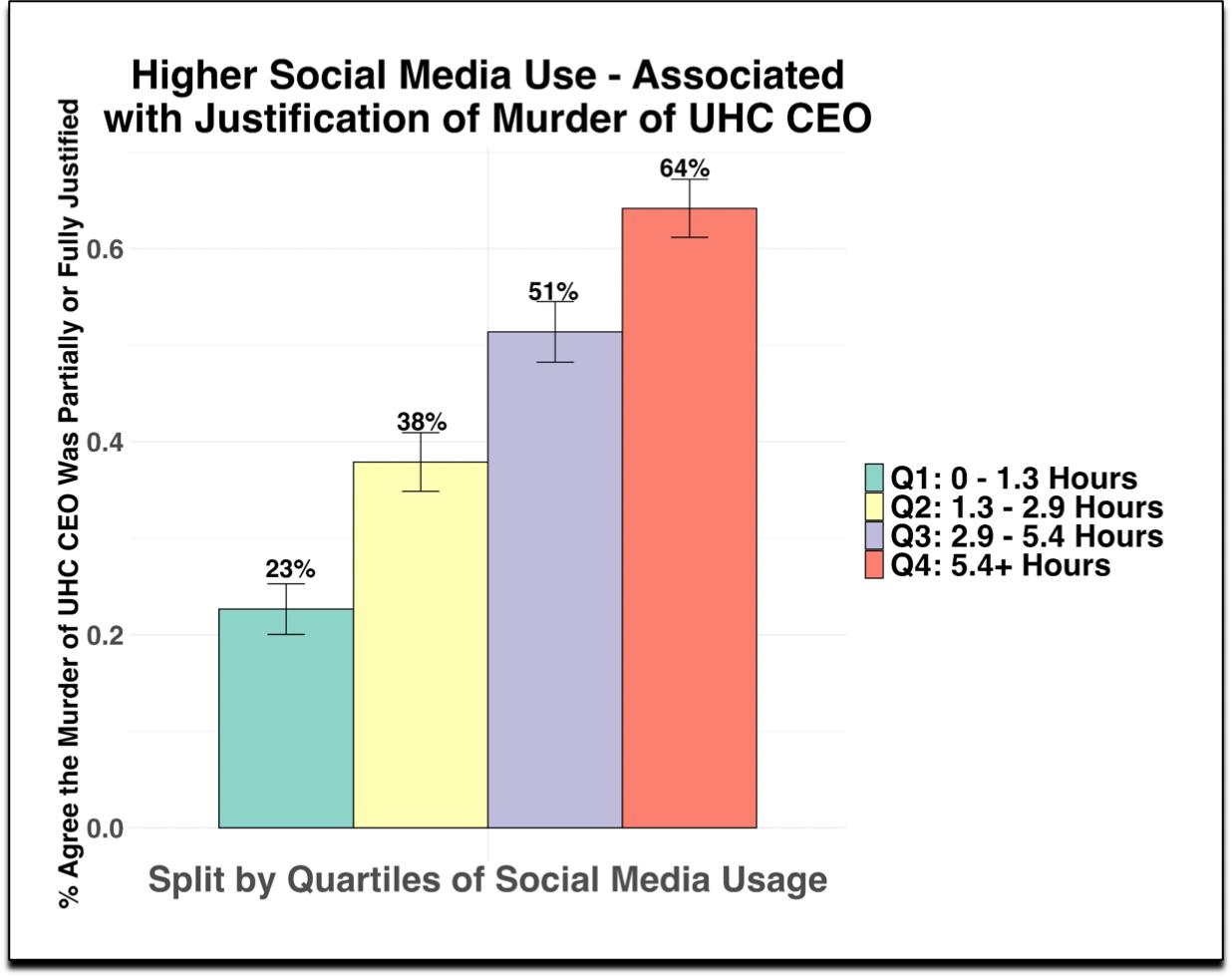 Higher Social Media Use - Associated with Justification of Murder of UHC CEO

% Agree the Murder of UHC CEO Was Partially or Fully Justified

0.6
0.4
0.2
0.0

23%
38%
51%
64%

Q1: 0 - 1.3 Hours
Q2: 1.3 - 2.9 Hours
Q3: 2.9 - 5.4 Hours
Q4: 5.4+ Hours

Split by Quartiles of Social Media Usage